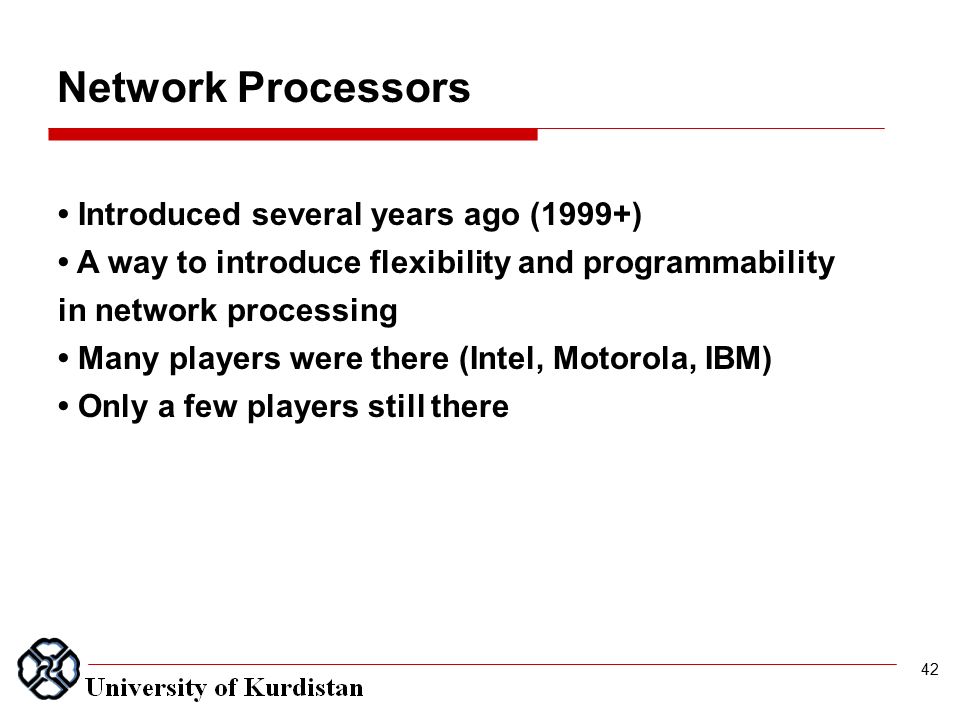 Network Processors

• Introduced several years ago (1999+)
• A way to introduce flexibility and programmability in network processing
• Many players were there (Intel, Motorola, IBM)
• Only a few players still there

University of Kurdistan

42